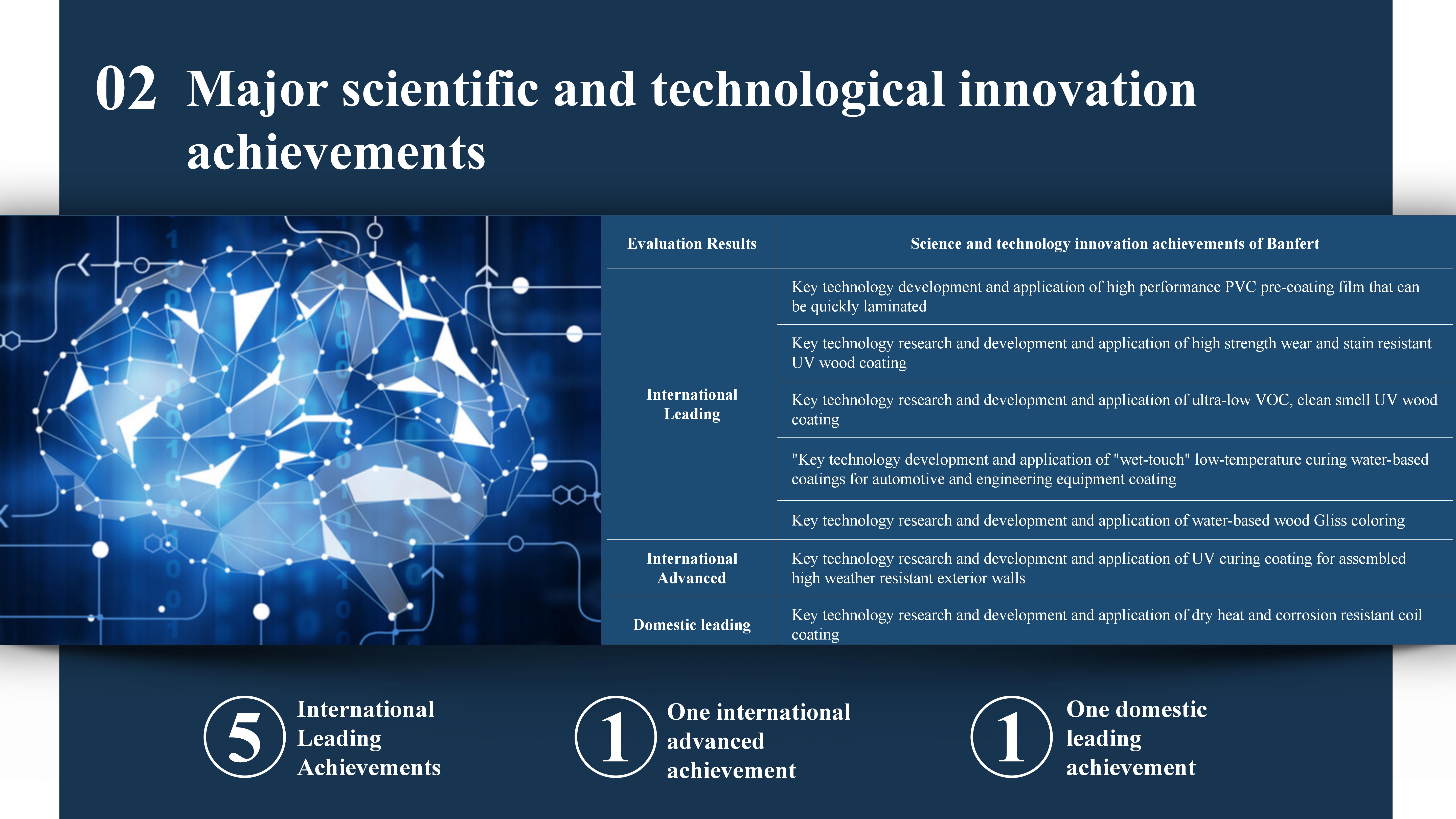 02 Major scientific and technological innovation achievements

| Evaluation Results | Science and technology innovation achievements of Banfert |
|---|---|
| International Leading | Key technology development and application of high performance PVC pre-coating film that can be quickly laminated |
| | Key technology research and development and application of high strength wear and stain resistant UV wood coating |
| | Key technology research and development and application of ultra-low VOC, clean smell UV wood coating |
| | "Key technology development and application of "wet-touch" low-temperature curing water-based coatings for automotive and engineering equipment coating |
| | Key technology research and development and application of water-based wood Gliss coloring |
| International Advanced | Key technology research and development and application of UV curing coating for assembled high weather resistant exterior walls |
| Domestic leading | Key technology research and development and application of dry heat and corrosion resistant coil coating |

5 International Leading Achievements

1 One international advanced achievement

1 One domestic leading achievement